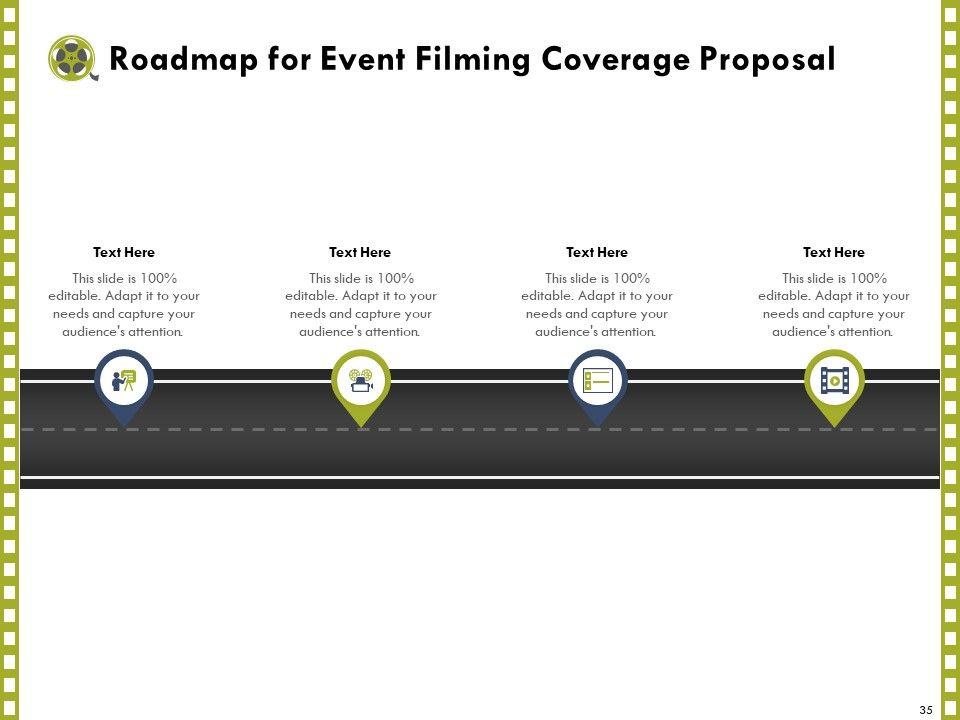 Roadmap for Event Filming Coverage Proposal

Text Here

This slide is 100% editable. Adapt it to your needs and capture your audience's attention.

Text Here

This slide is 100% editable. Adapt it to your needs and capture your audience's attention.

Text Here

This slide is 100% editable. Adapt it to your needs and capture your audience's attention.

Text Here

This slide is 100% editable. Adapt it to your needs and capture your audience's attention.

35